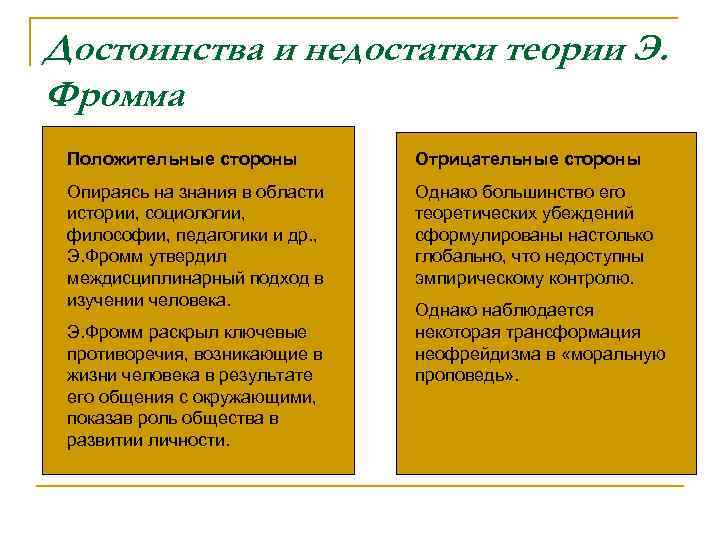 Достоинства и недостатки теории Э. Фромма

Положительные стороны

Опираясь на знания в области истории, социологии, философии, педагогики и др., Э.Фромм утвердил междисциплинарный подход в изучении человека.

Э.Фромм раскрыл ключевые противоречия, возникающие в жизни человека в результате его общения с окружающими, показав роль общества в развитии личности.

Отрицательные стороны

Однако большинство его теоретических убеждений сформулированы настолько глобально, что недоступны эмпирическому контролю.

Однако наблюдается некоторая трансформация неофрейдизма в «моральную проповедь».